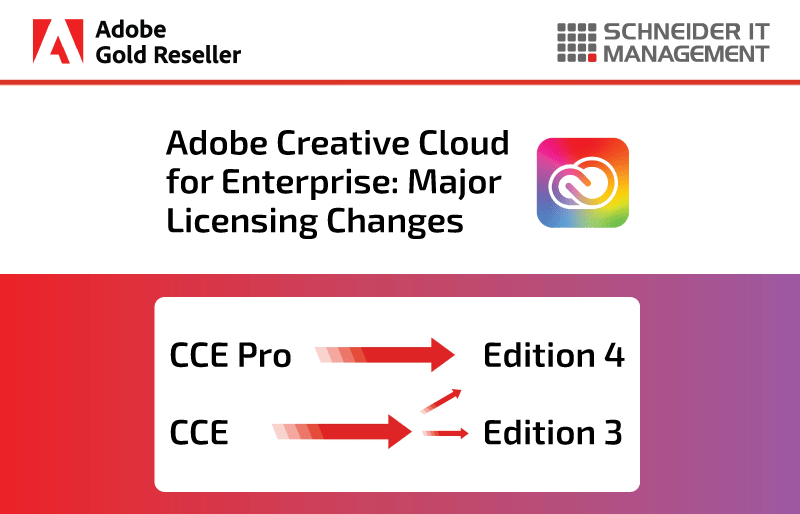 Adobe
Gold Reseller

SCHNEIDER IT
MANAGEMENT

Adobe Creative Cloud for Enterprise: Major Licensing Changes

CCE Pro
Edition 4
CCE
Edition 3